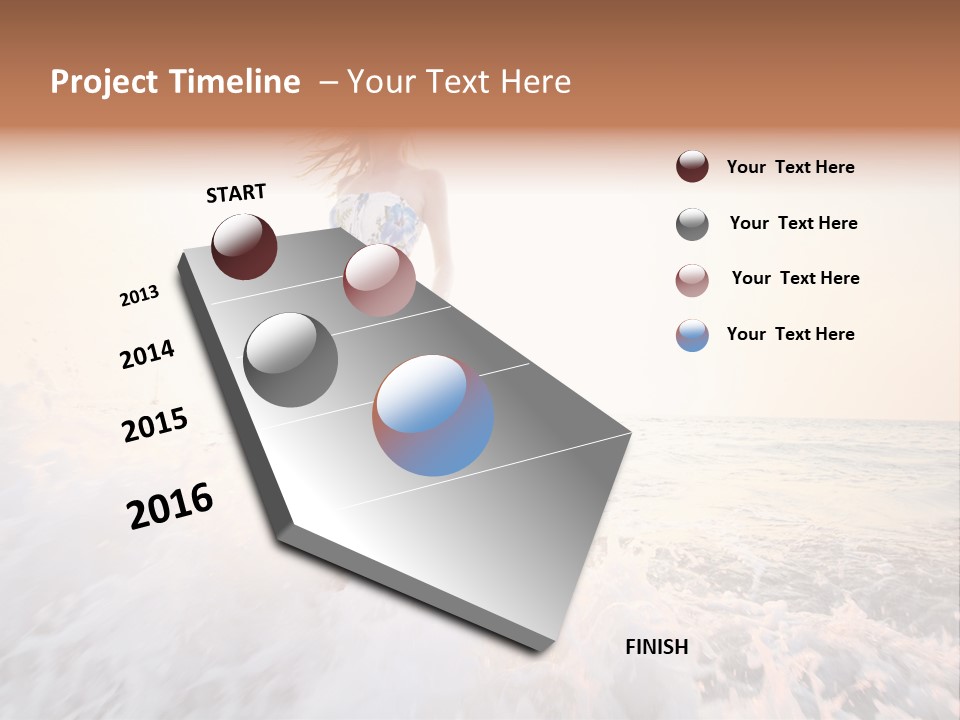 Project Timeline – Your Text Here

START

2013

2014

2015

2016

FINISH

Your Text Here

Your Text Here

Your Text Here

Your Text Here